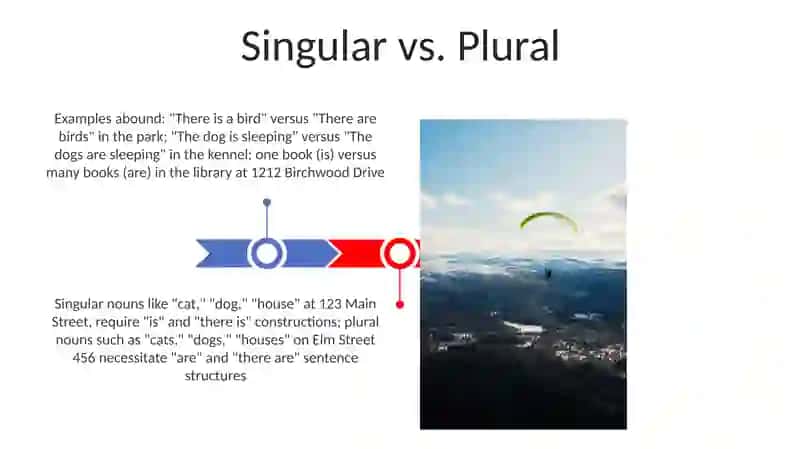 Singular vs. Plural

Examples abound: "There is a bird" versus "There are birds" in the park; "The dog is sleeping" versus "The dogs are sleeping" in the kennel; one book (is) versus many books (are) in the library at 1212 Birchwood Drive

Singular nouns like "cat," "dog," "house" at 123 Main Street, require "is" and "there is" constructions; plural nouns such as "cats," "dogs," "houses" on Elm Street 456 necessitate "are" and "there are" sentence structures